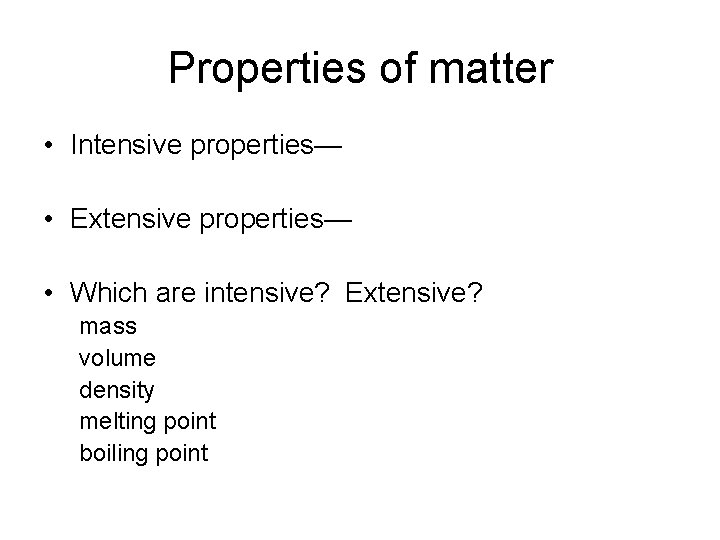 Properties of matter

• Intensive properties—

• Extensive properties—

• Which are intensive? Extensive?
mass
volume
density
melting point
boiling point